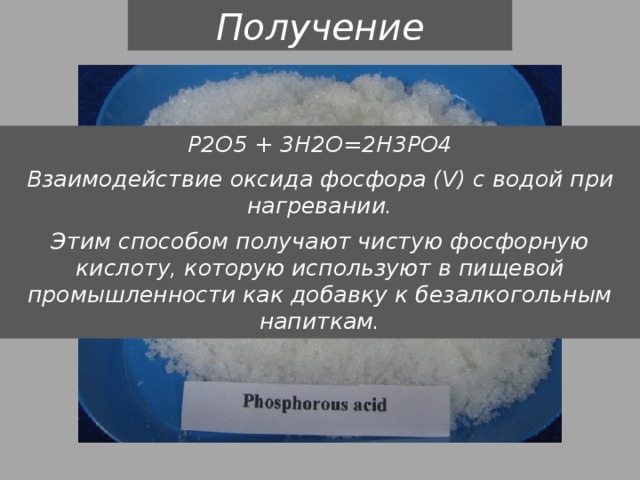 Получение

P2O5 + 3H2O=2H3PO4

Взаимодействие оксида фосфора (V) с водой при нагревании.

Этим способом получают чистую фосфорную кислоту, которую используют в пищевой промышленности как добавку к безалкогольным напиткам.

Phosphorous acid